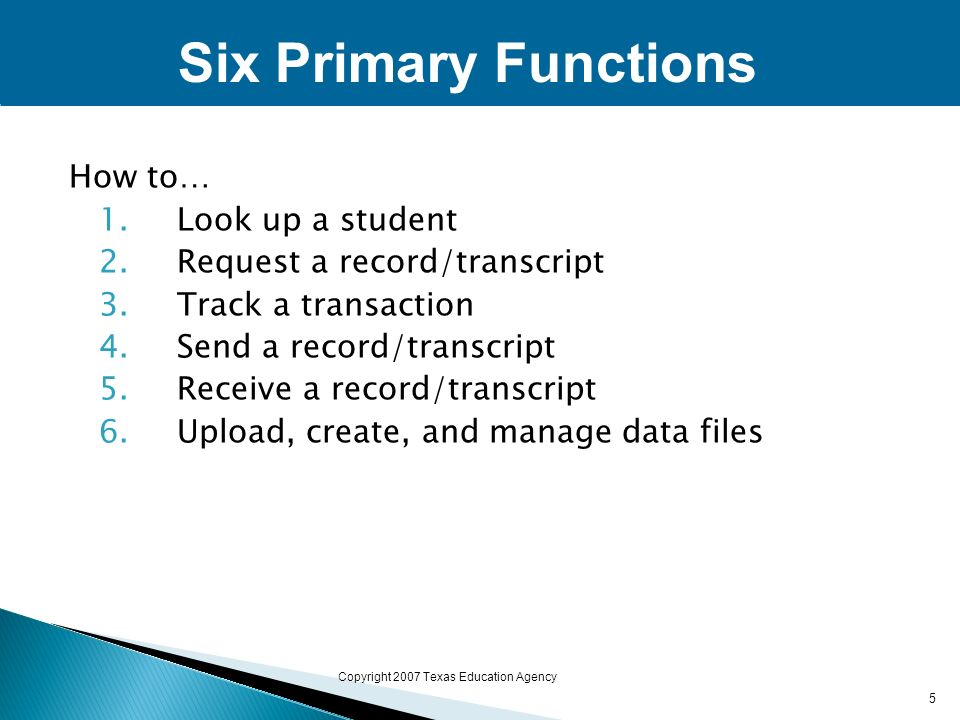 Six Primary Functions

How to…
1. Look up a student
2. Request a record/transcript
3. Track a transaction
4. Send a record/transcript
5. Receive a record/transcript
6. Upload, create, and manage data files

Copyright 2007 Texas Education Agency

5